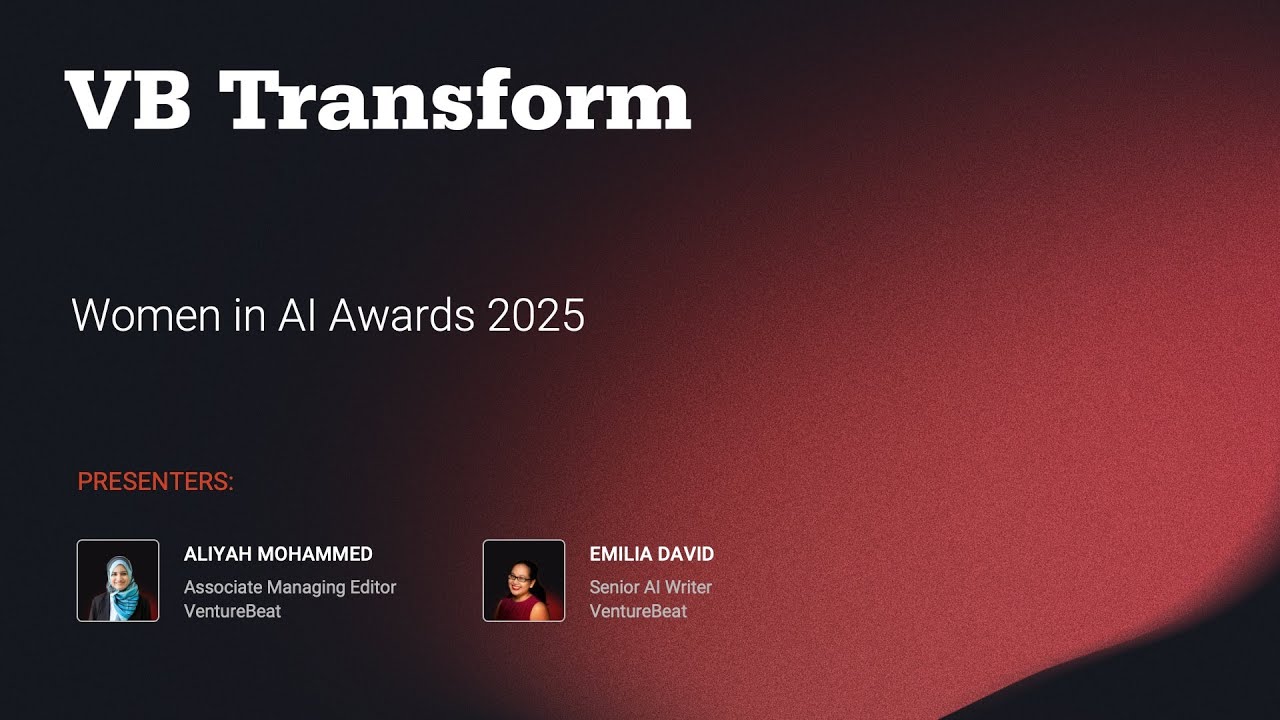 VB Transform

Women in AI Awards 2025

PRESENTERS:

ALIYAH MOHAMMED
Associate Managing Editor
VentureBeat

EMILIA DAVID
Senior AI Writer
VentureBeat